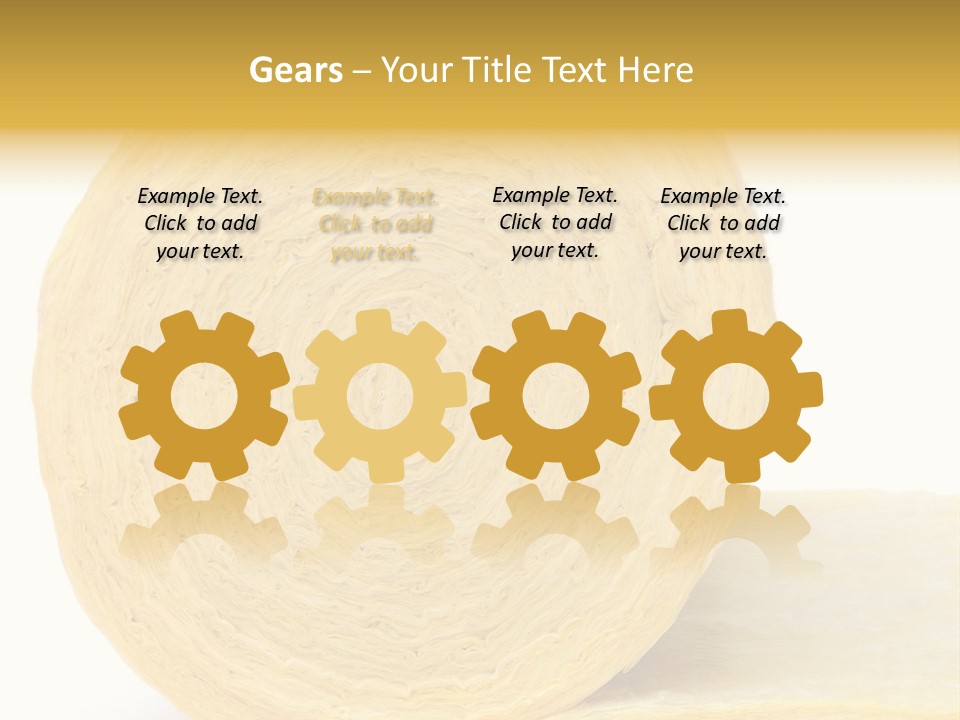 Gears – Your Title Text Here

Example Text. Click to add your text.

Example Text. Click to add your text.

Example Text. Click to add your text.

Example Text. Click to add your text.